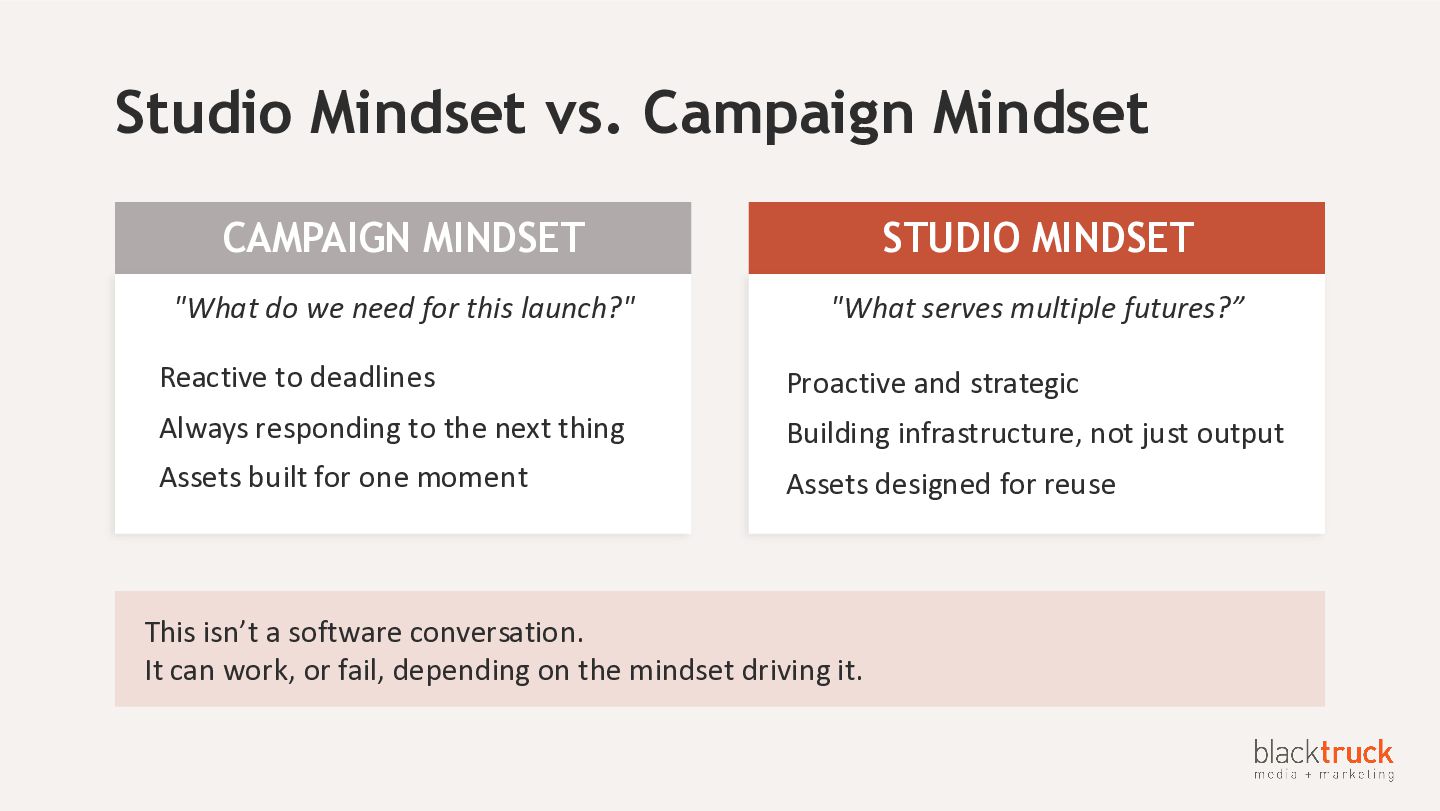 Studio Mindset vs. Campaign Mindset

CAMPAIGN MINDSET

"What do we need for this launch?"

Reactive to deadlines

Always responding to the next thing

Assets built for one moment

STUDIO MINDSET

"What serves multiple futures?”

Proactive and strategic

Building infrastructure, not just output

Assets designed for reuse

This isn’t a software conversation.
It can work, or fail, depending on the mindset driving it.

blacktruck
media + marketing